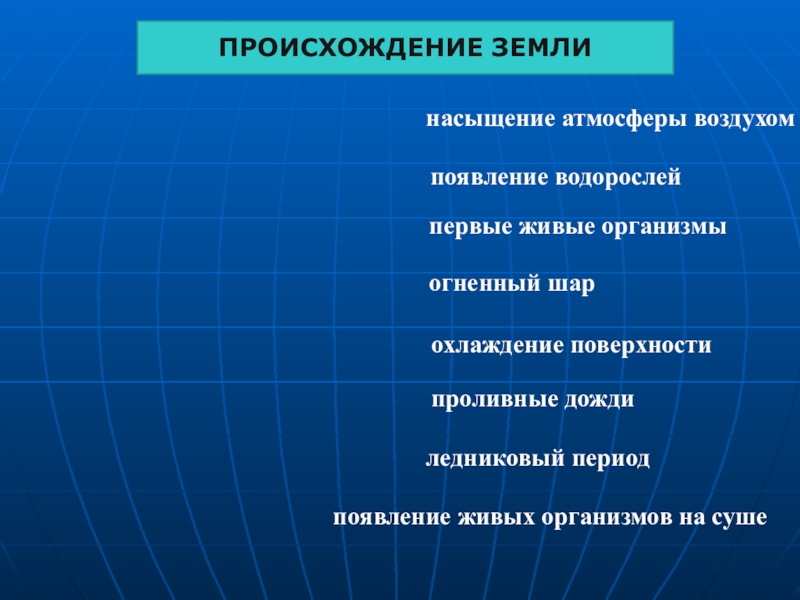 ПРОИСХОЖДЕНИЕ ЗЕМЛИ

насыщение атмосферы воздухом

появление водорослей

первые живые организмы

огненный шар

охлаждение поверхности

проливные дожди

ледниковый период

появление живых организмов на суше